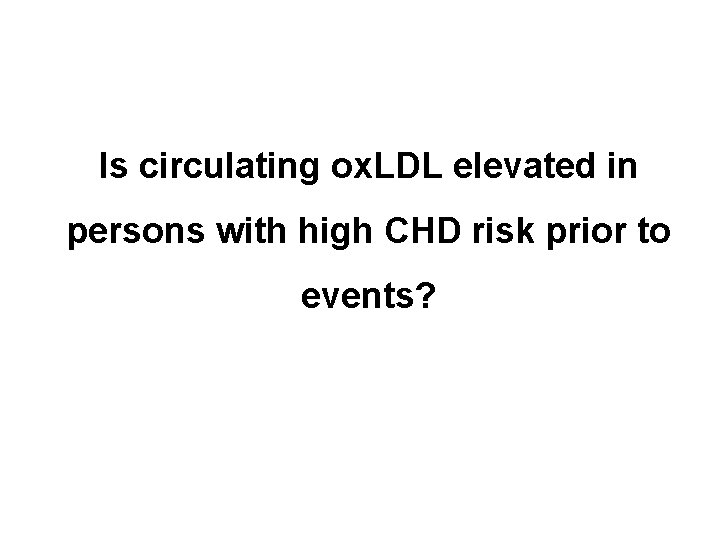 Is circulating oxLDL elevated in persons with high CHD risk prior to events?